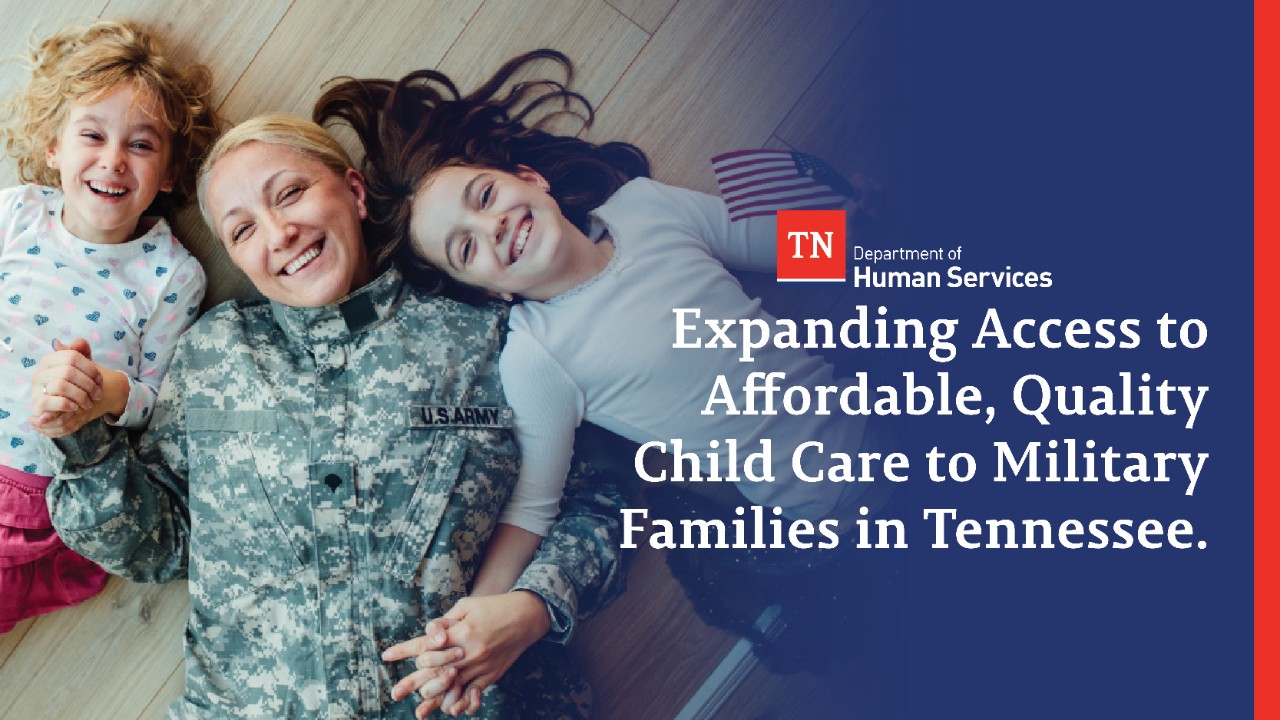 U.S.ARMY

TN Department of Human Services

Expanding Access to Affordable, Quality Child Care to Military Families in Tennessee.